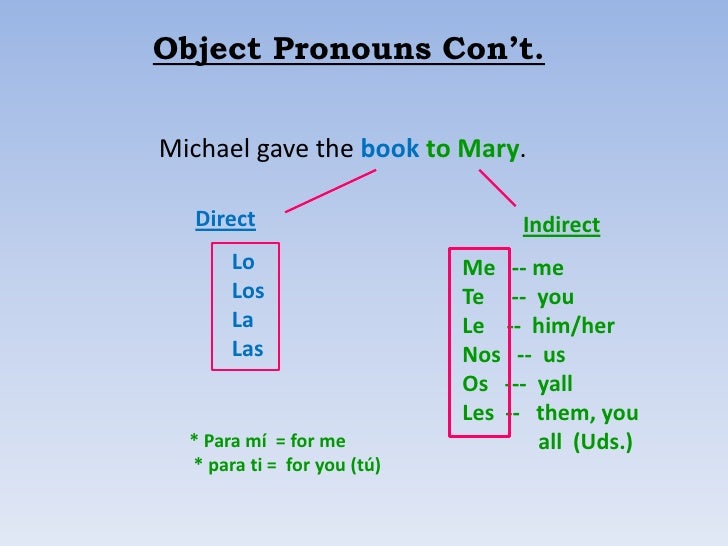 Object Pronouns Con't.

Michael gave the book to Mary.

Direct

Lo
Los
La
Las

Indirect

Me -- me
Te -- you
Le -- him/her
Nos -- us
Os --- yall
Les -- them, you all (Uds.)

* Para mí = for me
* para ti = for you (tú)